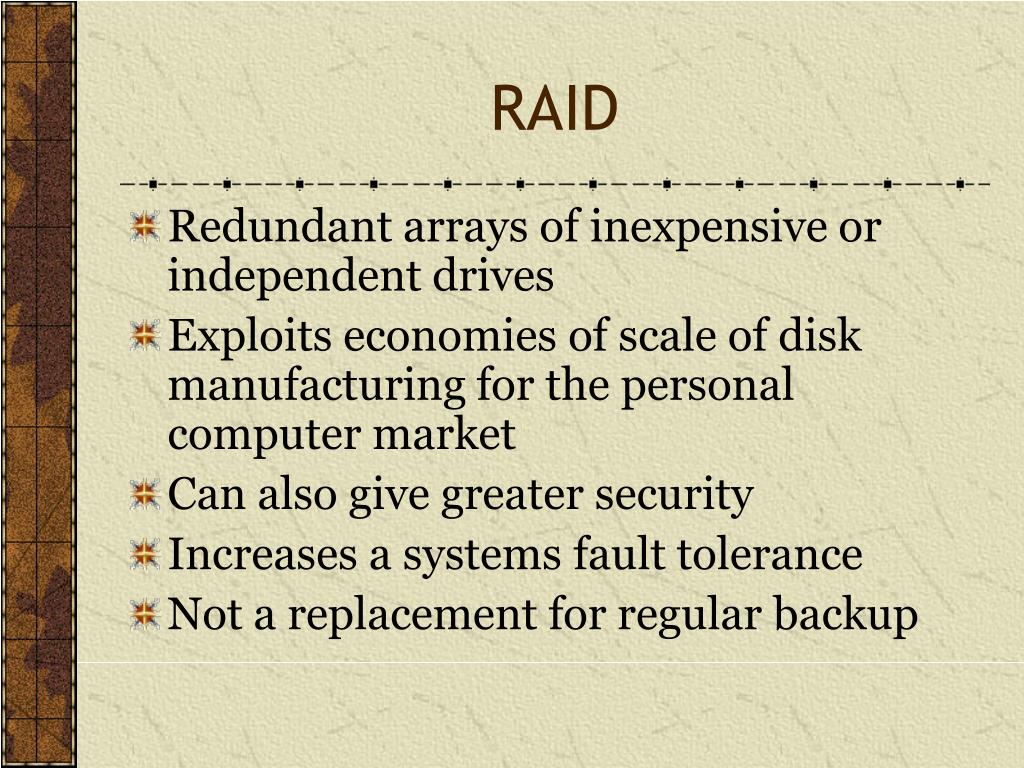 RAID

Redundant arrays of inexpensive or independent drives

Exploits economies of scale of disk manufacturing for the personal computer market

Can also give greater security

Increases a systems fault tolerance

Not a replacement for regular backup